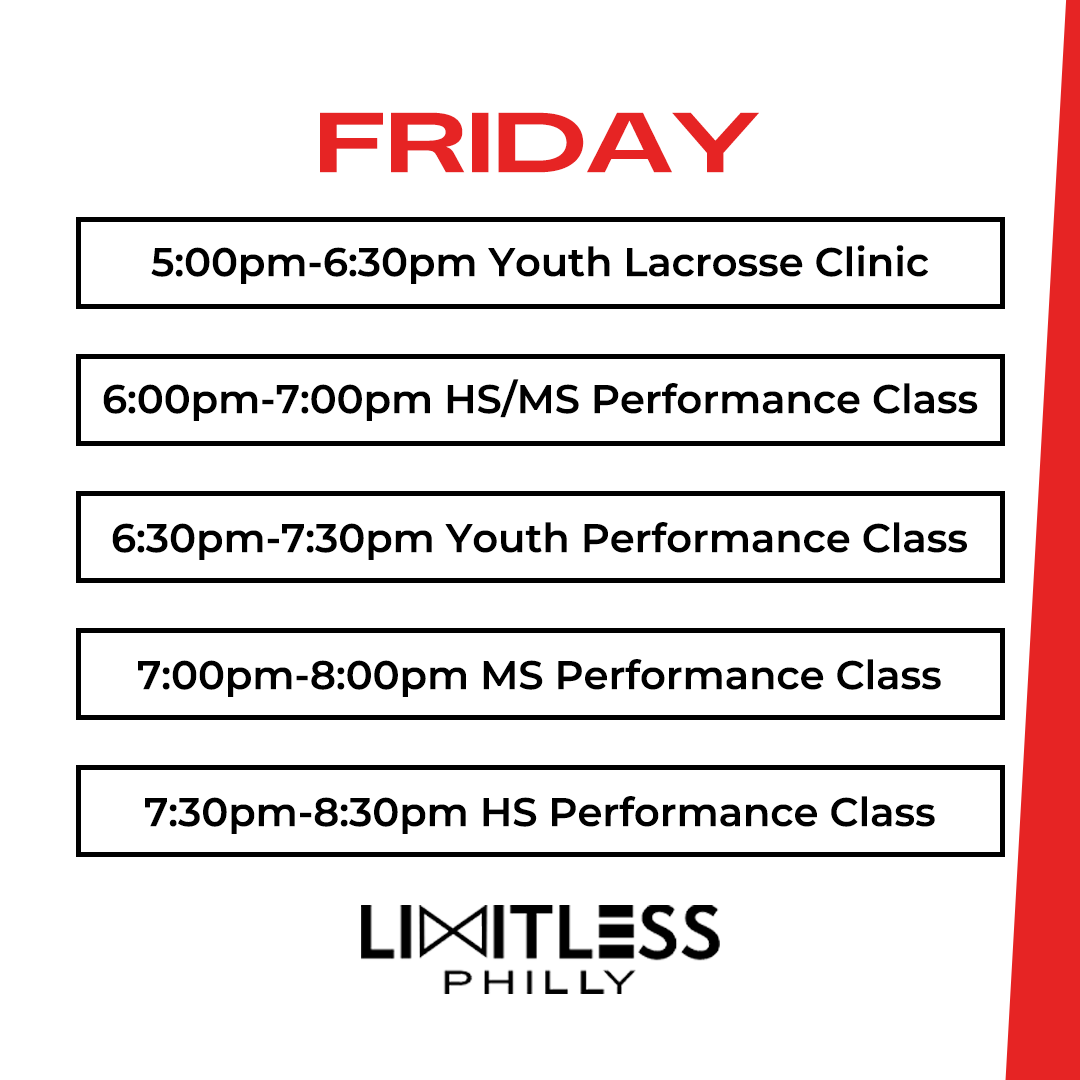 FRIDAY

5:00pm-6:30pm Youth Lacrosse Clinic

6:00pm-7:00pm HS/MS Performance Class

6:30pm-7:30pm Youth Performance Class

7:00pm-8:00pm MS Performance Class

7:30pm-8:30pm HS Performance Class

LIMITLESS
PHILLY